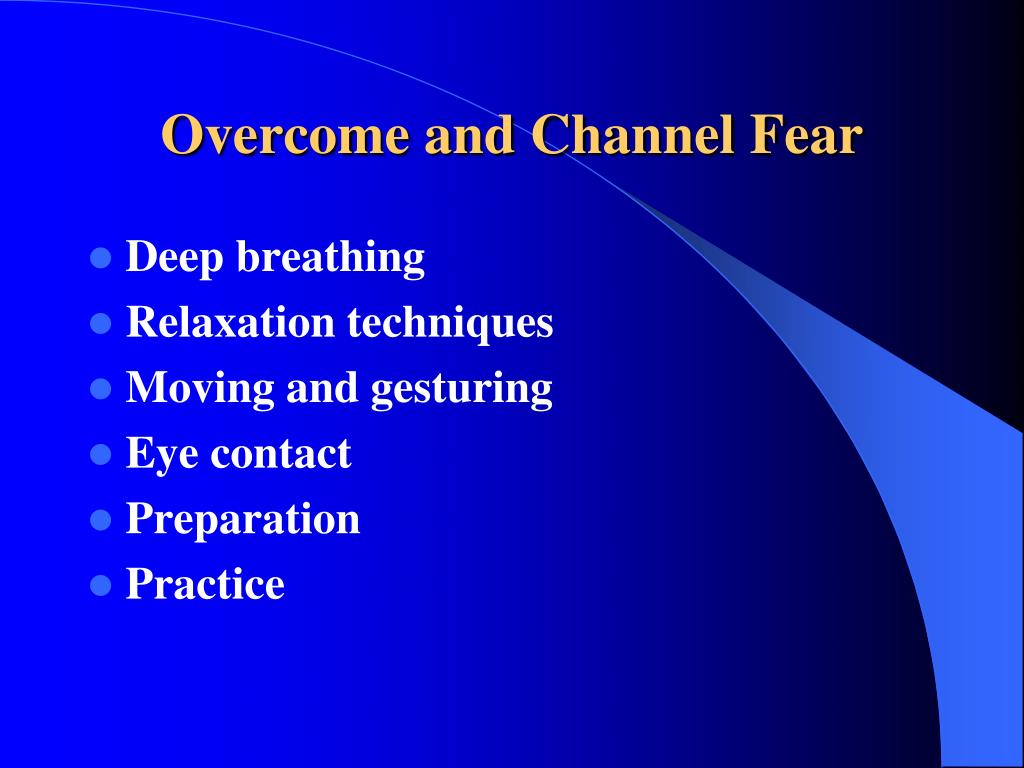 Overcome and Channel Fear

- Deep breathing
- Relaxation techniques
- Moving and gesturing
- Eye contact
- Preparation
- Practice